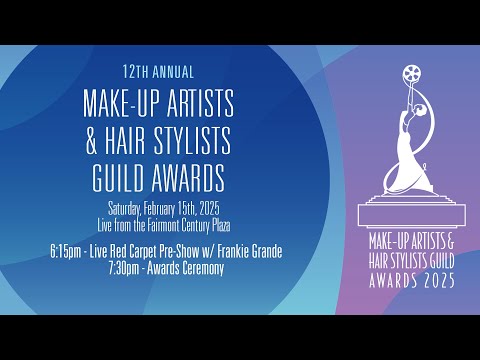 12TH ANNUAL

MAKE-UP ARTISTS & HAIR STYLISTS GUILD AWARDS

Saturday, February 15th, 2025
Live from the Fairmont Century Plaza

6:15pm - Live Red Carpet Pre-Show w/ Frankie Grande
7:30pm - Awards Ceremony

MAKE-UP ARTISTS & HAIR STYLISTS GUILD AWARDS 2025